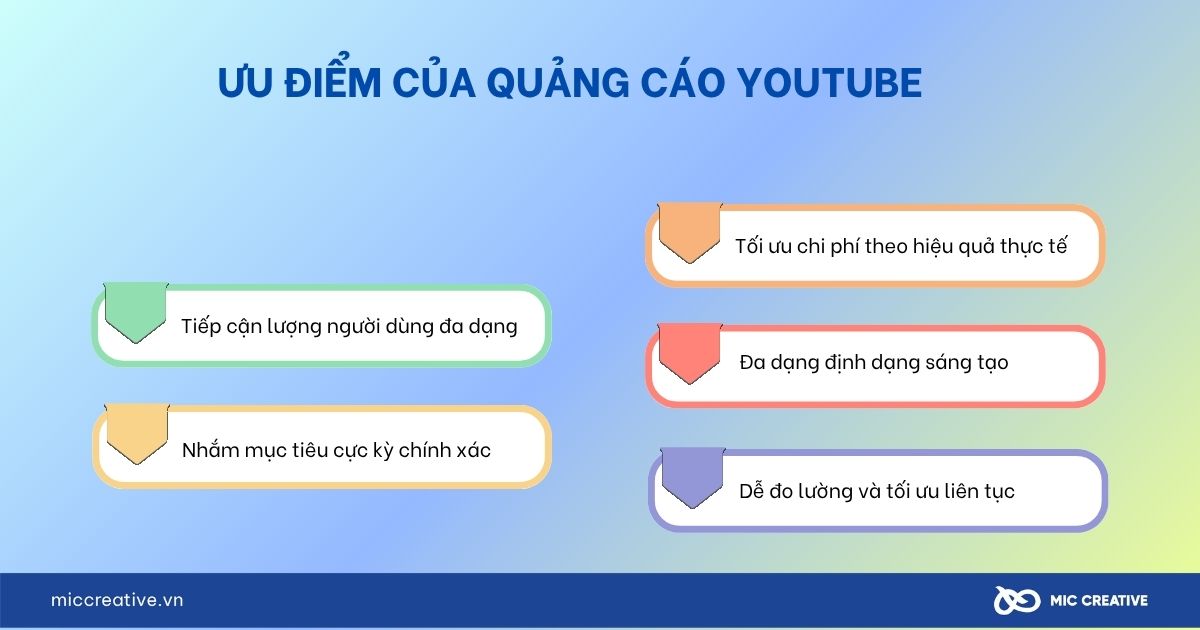 ƯU ĐIỂM CỦA QUẢNG CÁO YOUTUBE

Tiếp cận lượng người dùng đa dạng

Nhắm mục tiêu cực kỳ chính xác

Tối ưu chi phí theo hiệu quả thực tế

Đa dạng định dạng sáng tạo

Dễ đo lường và tối ưu liên tục

miccreative.vn

MIC CREATIVE